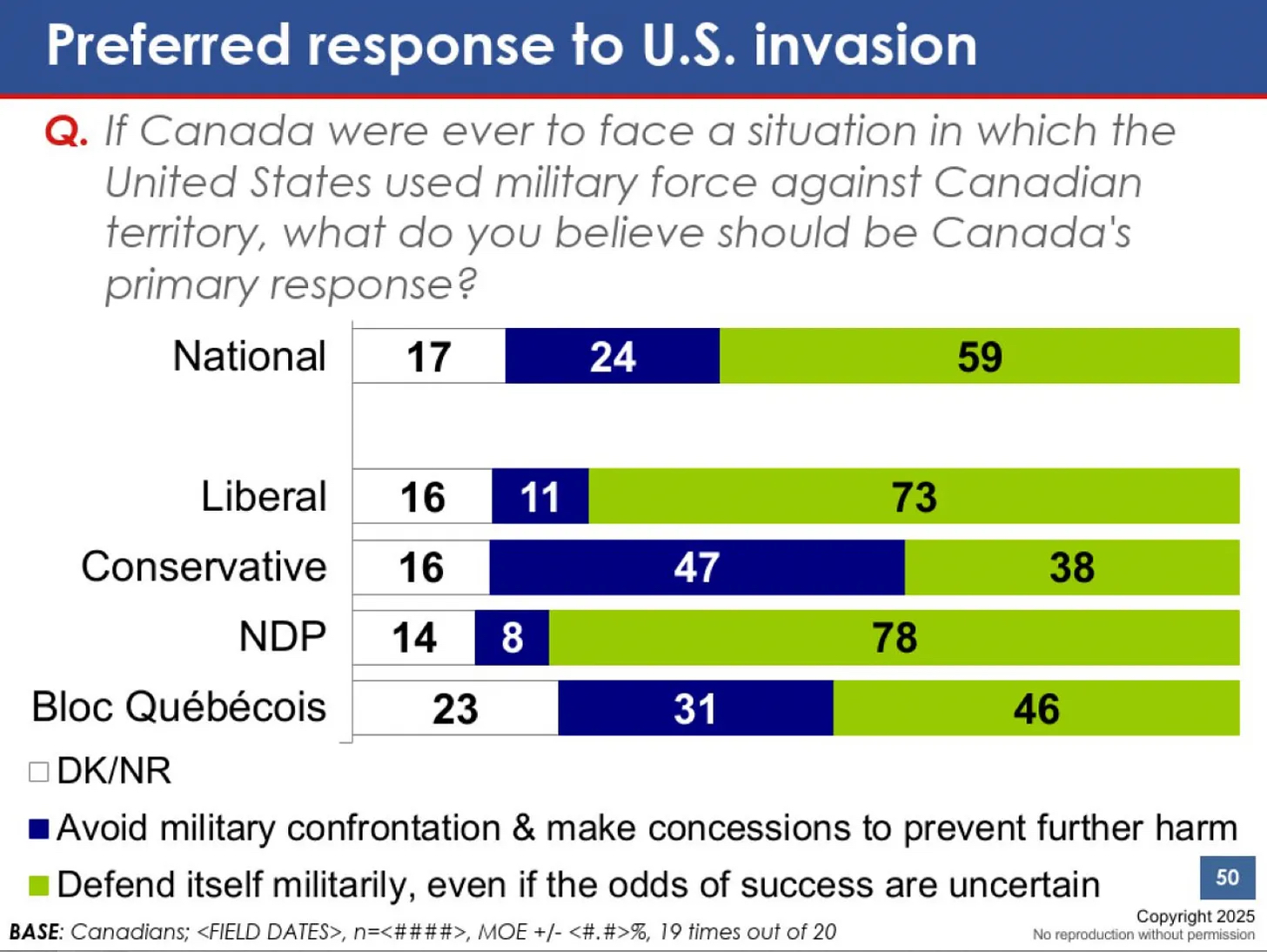 Preferred response to U.S. invasion

Q. If Canada were ever to face a situation in which the United States used military force against Canadian territory, what do you believe should be Canada's primary response?

| | | | |
|---|---|---|---|
| National | 17 | 24 | 59 |
| Liberal | 16 | 11 | 73 |
| Conservative | 16 | 47 | 38 |
| NDP | 14 | 8 | 78 |
| Bloc Québécois | 23 | 31 | 46 |

DK/NR
Avoid military confrontation & make concessions to prevent further harm
Defend itself militarily, even if the odds of success are uncertain

50

BASE: Canadians; <FIELD DATES>, n=<####>, MOE +/- <#.#>%, 19 times out of 20

Copyright 2025
No reproduction without permission